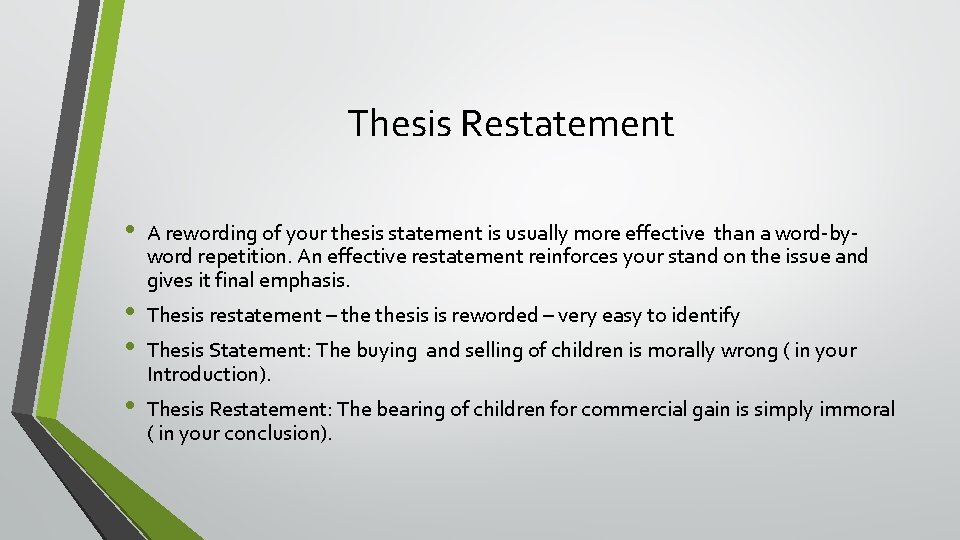 Thesis Restatement

• A rewording of your thesis statement is usually more effective than a word-by-word repetition. An effective restatement reinforces your stand on the issue and gives it final emphasis.

• Thesis restatement – the thesis is reworded – very easy to identify

• Thesis Statement: The buying and selling of children is morally wrong ( in your Introduction).

• Thesis Restatement: The bearing of children for commercial gain is simply immoral ( in your conclusion).